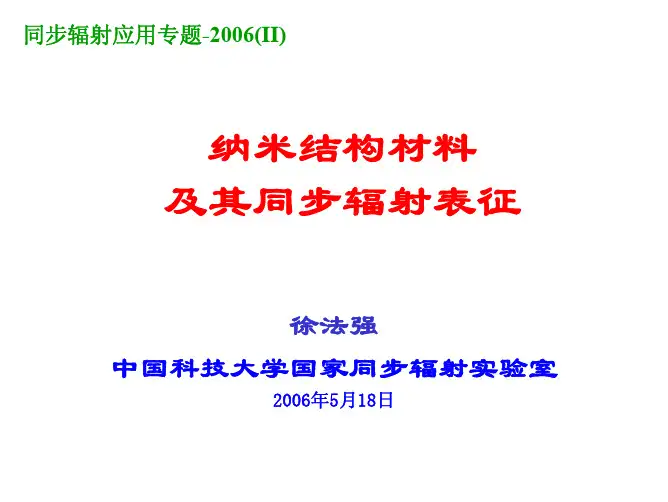 同步辐射应用专题-2006(II)

纳米结构材料
及其同步辐射表征

徐法强

中国科技大学国家同步辐射实验室

2006年5月18日